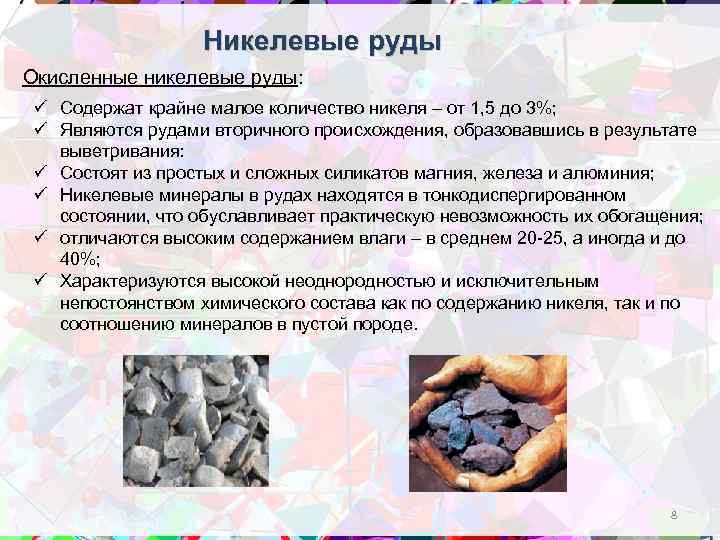 Никелевые руды

Окисленные никелевые руды:

✓ Содержат крайне малое количество никеля – от 1,5 до 3%;
✓ Являются рудами вторичного происхождения, образовавшись в результате выветривания:
✓ Состоят из простых и сложных силикатов магния, железа и алюминия;
✓ Никелевые минералы в рудах находятся в тонкодиспергированном состоянии, что обуславливает практическую невозможность их обогащения;
✓ отличаются высоким содержанием влаги – в среднем 20-25, а иногда и до 40%;
✓ Характеризуются высокой неоднородностью и исключительным непостоянством химического состава как по содержанию никеля, так и по соотношению минералов в пустой породе.

8